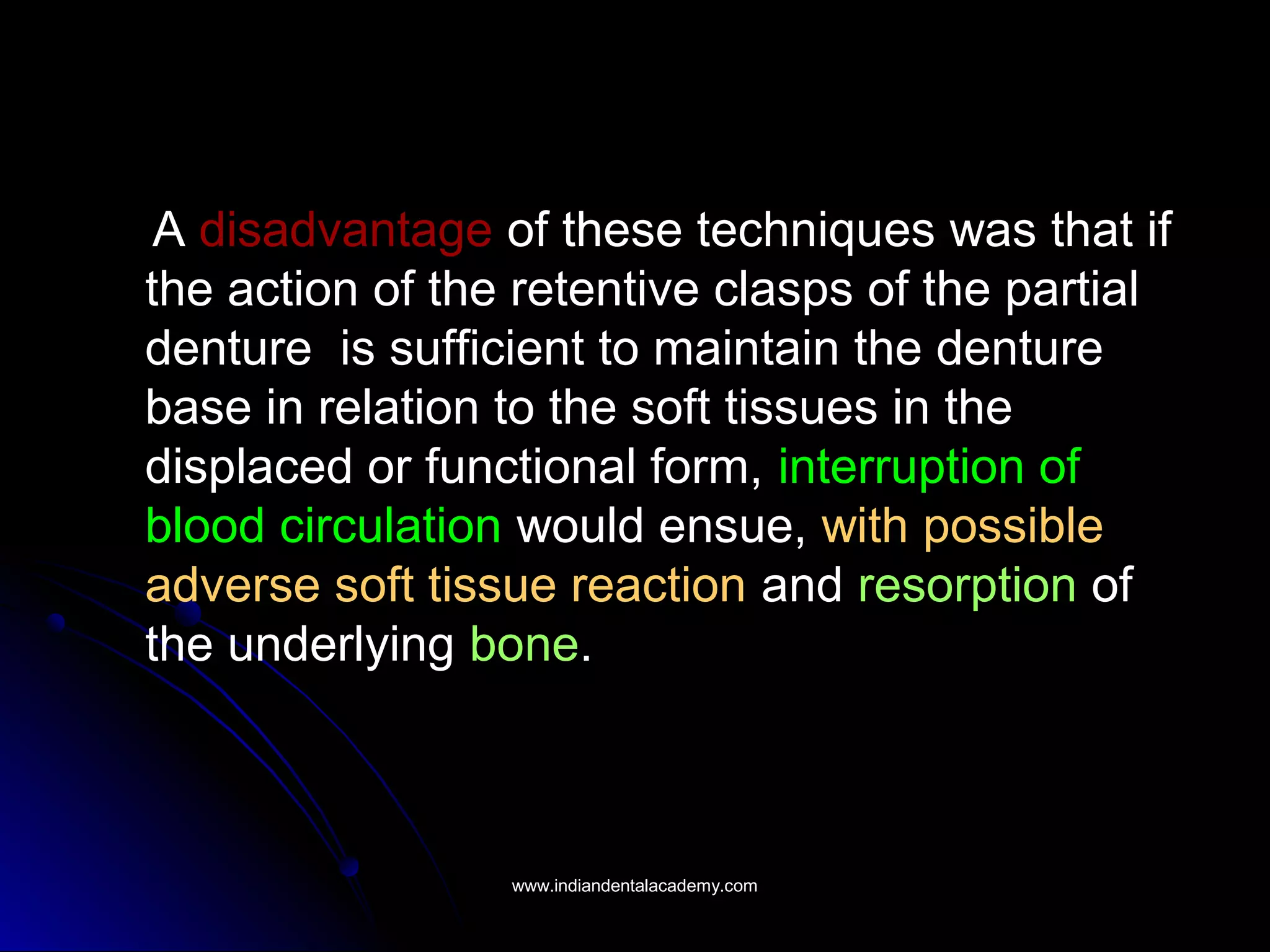 A disadvantage of these techniques was that if the action of the retentive clasps of the partial denture is sufficient to maintain the denture base in relation to the soft tissues in the displaced or functional form, interruption of blood circulation would ensue, with possible adverse soft tissue reaction and resorption of the underlying bone.

www.indiandentalacademy.com